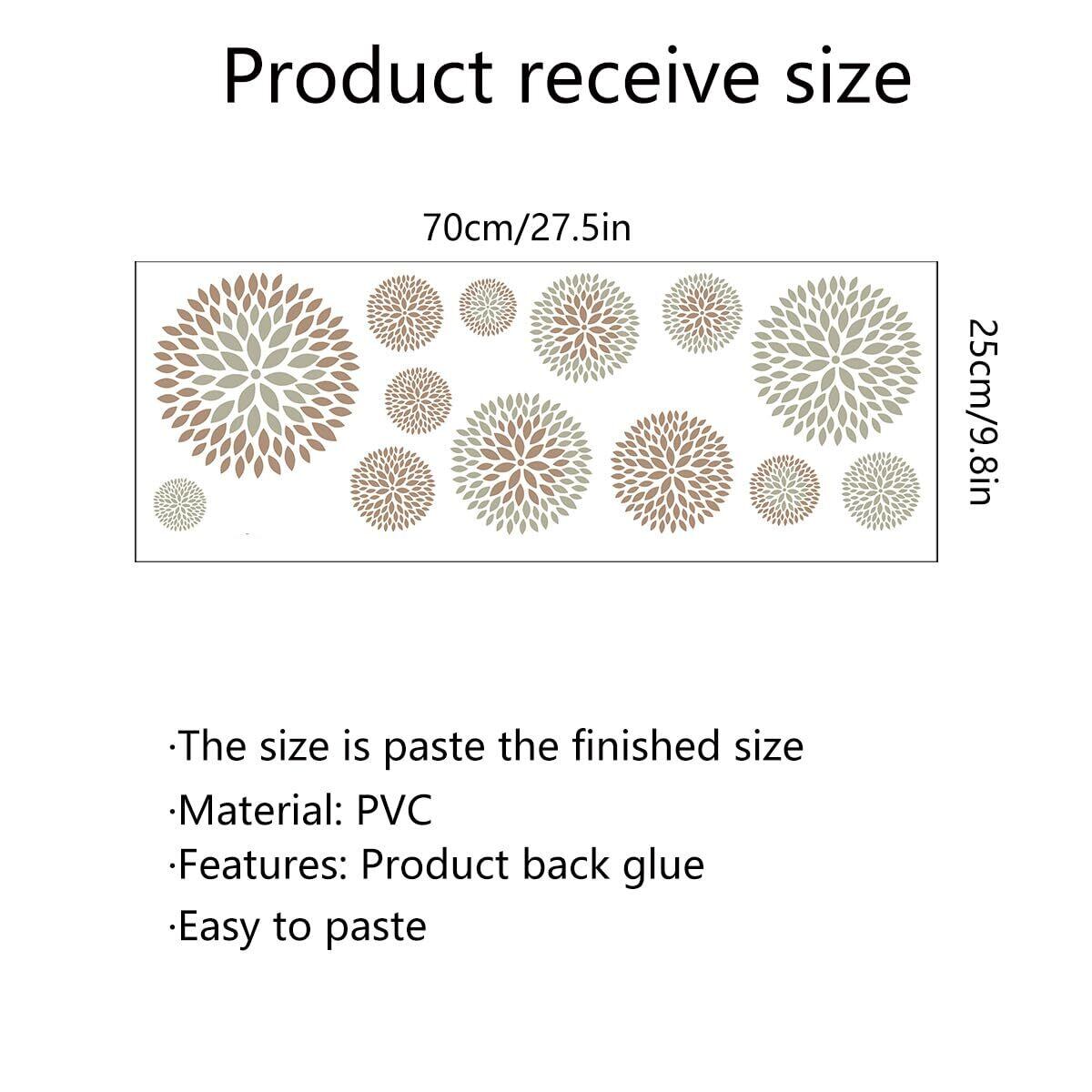 Product receive size

70cm/27.5in

25cm/9.8in

·The size is paste the finished size

·Material: PVC

·Features: Product back glue

·Easy to paste